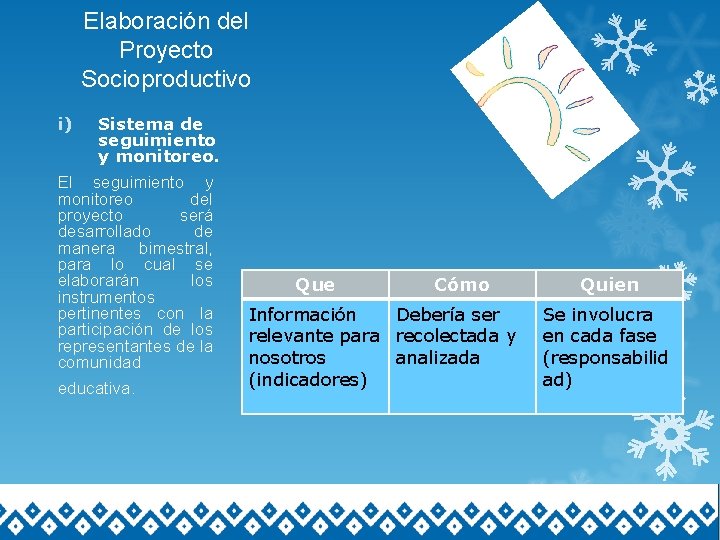 Elaboración del Proyecto Socioproductivo

i) Sistema de seguimiento y monitoreo.

El seguimiento y monitoreo del proyecto será desarrollado de manera bimestral, para lo cual se elaborarán los instrumentos pertinentes con la participación de los representantes de la comunidad educativa.

| Que | Cómo | Quien |
|---|---|---|
| Información relevante para nosotros (indicadores) | Debería ser recolectada y analizada | Se involucra en cada fase (responsabilidad) |